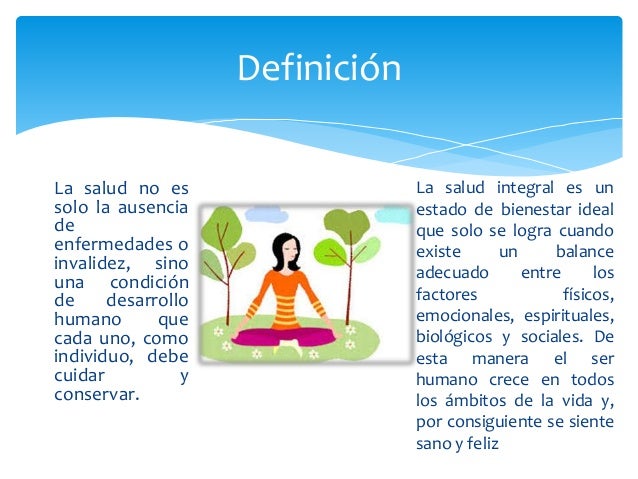 Definición

La salud no es solo la ausencia de enfermedades o invalidez, sino una condición de desarrollo humano que cada uno, como individuo, debe cuidar y conservar.

La salud integral es un estado de bienestar ideal que solo se logra cuando existe un balance adecuado entre los factores físicos, emocionales, espirituales, biológicos y sociales. De esta manera el ser humano crece en todos los ámbitos de la vida y, por consiguiente se siente sano y feliz